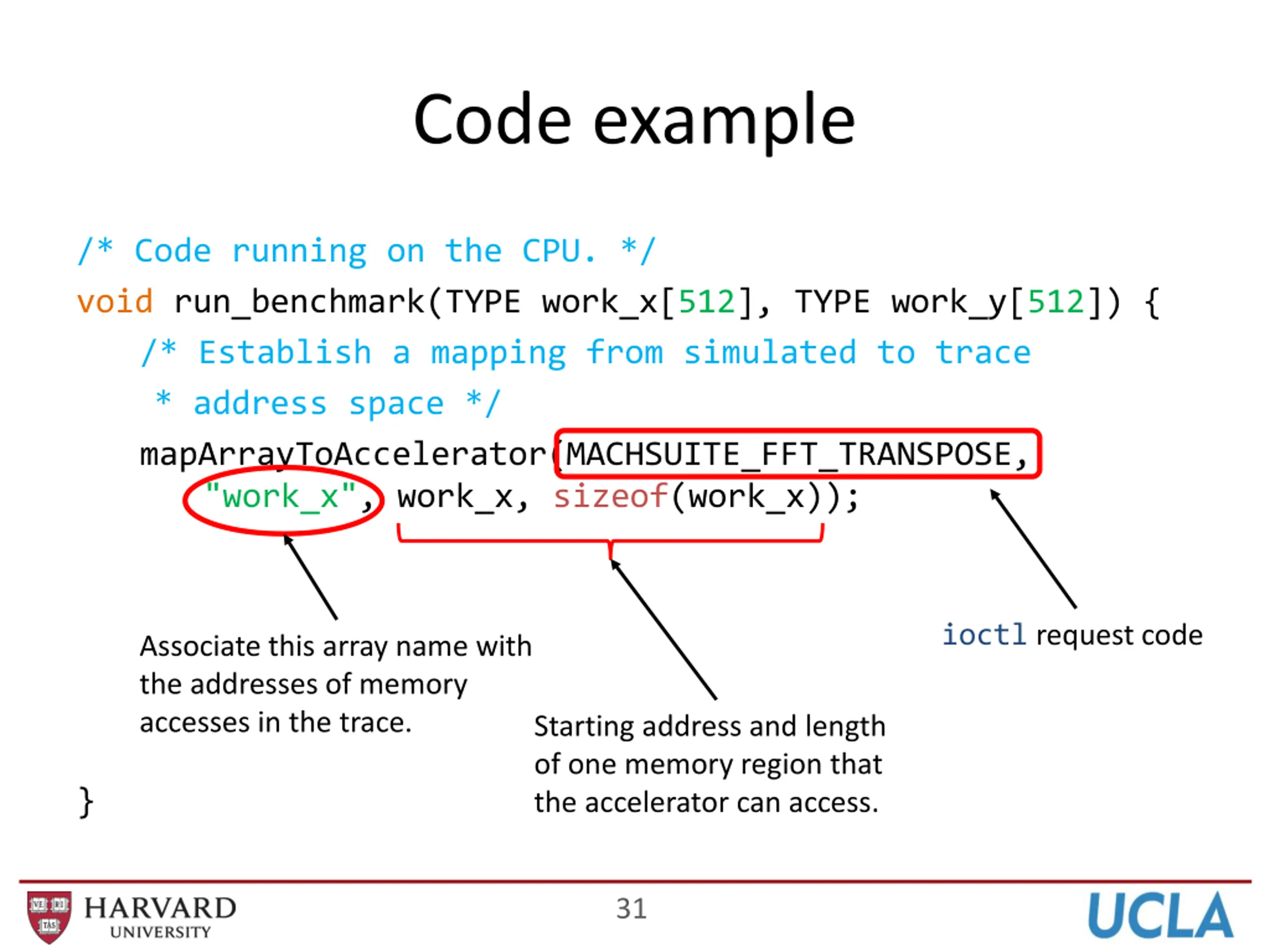 Code example

/* Code running on the CPU. */
void run_benchmark(TYPE work_x[512], TYPE work_y[512]) {
/* Establish a mapping from simulated to trace
* address space */
mapArrayToAccelerator(MACHSUITE_FFT_TRANSPOSE,
"work_x", work_x, sizeof(work_x));

Associate this array name with the addresses of memory accesses in the trace.

Starting address and length of one memory region that the accelerator can access.

ioctl request code

}

VE RI TAS

HARVARD UNIVERSITY

31

UCLA